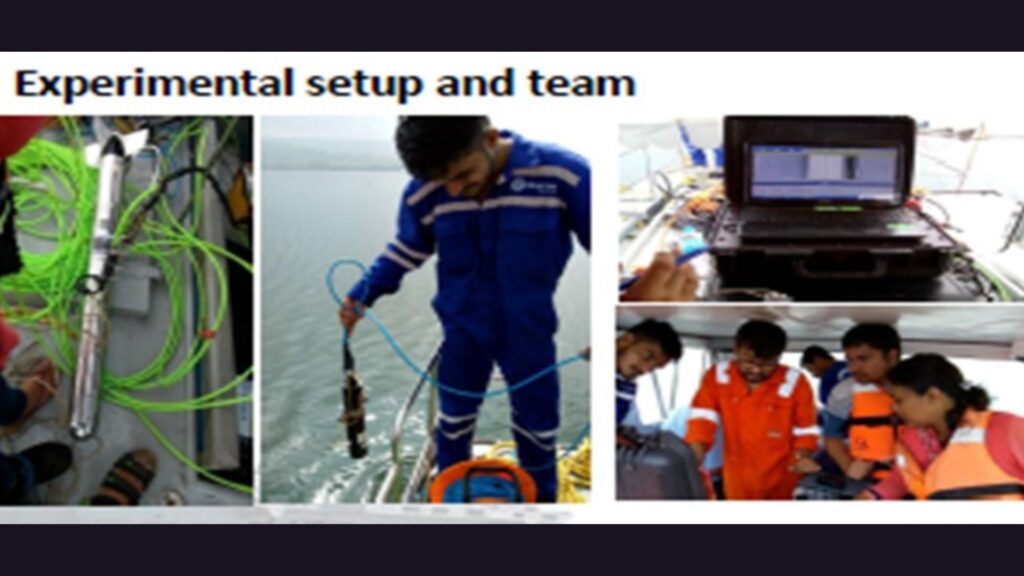 Experimental setup and team